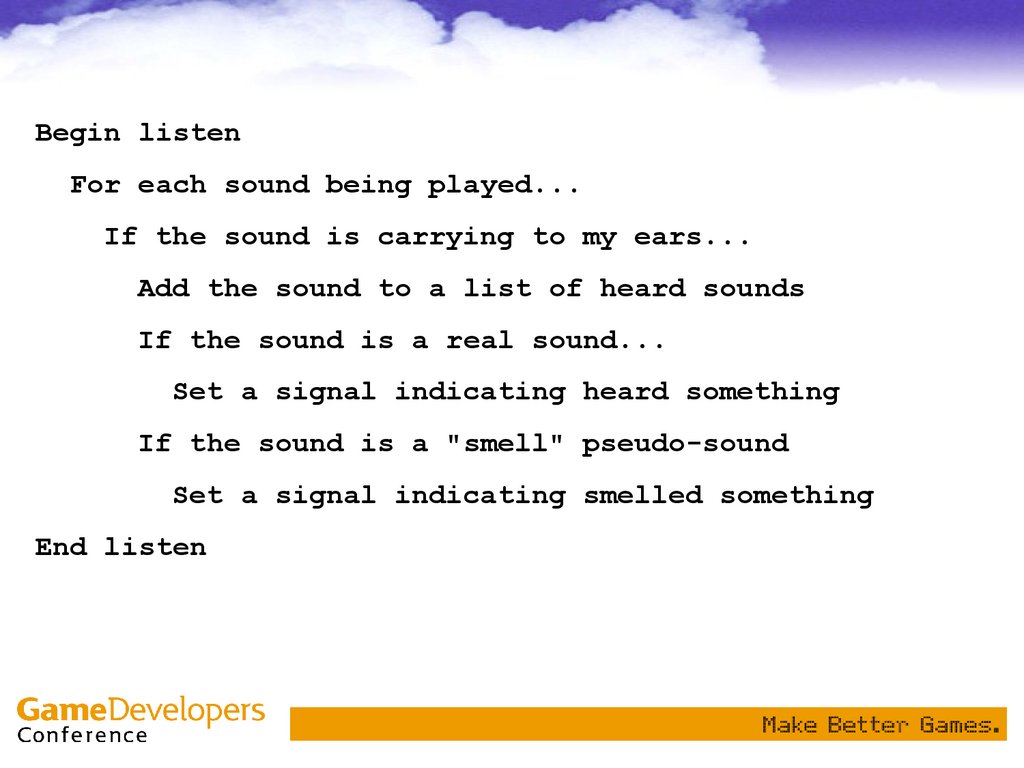 Begin listen

For each sound being played...

If the sound is carrying to my ears...

Add the sound to a list of heard sounds

If the sound is a real sound...

Set a signal indicating heard something

If the sound is a "smell" pseudo-sound

Set a signal indicating smelled something

End listen

GameDevelopers Conference

Make Better Games.